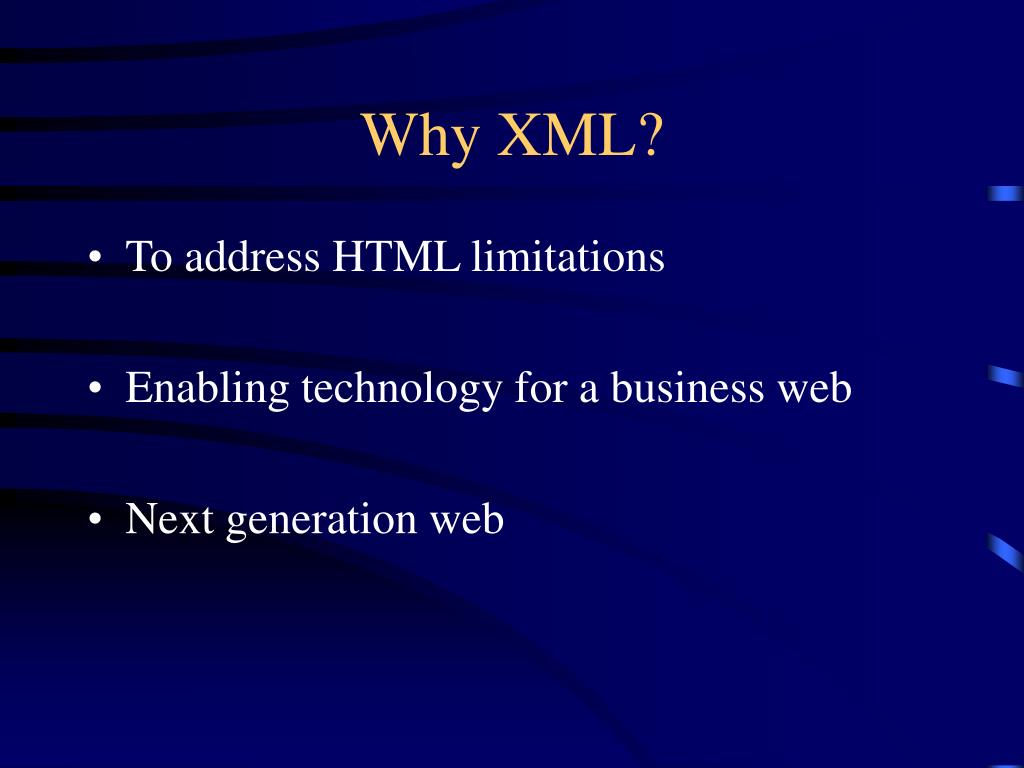 Why XML?

• To address HTML limitations

• Enabling technology for a business web

• Next generation web